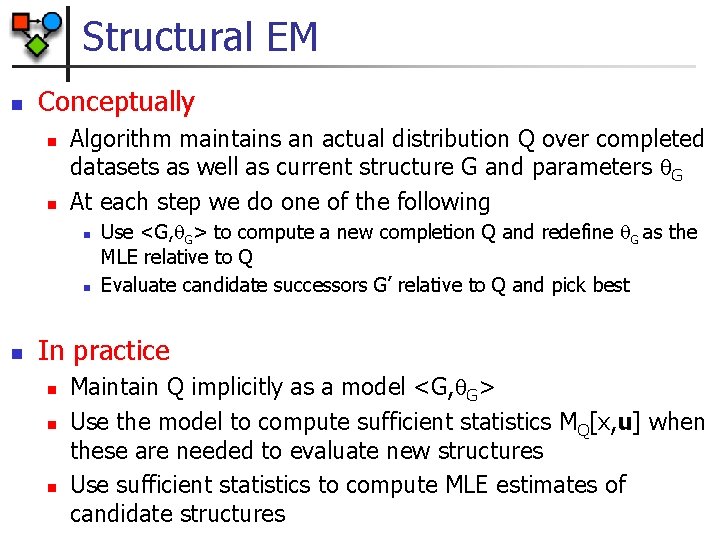 Structural EM

Conceptually

Algorithm maintains an actual distribution Q over completed datasets as well as current structure G and parameters $\theta_G$

At each step we do one of the following

Use $<G,\theta_G>$ to compute a new completion Q and redefine $\theta_G$ as the MLE relative to Q

Evaluate candidate successors G' relative to Q and pick best

In practice

Maintain Q implicitly as a model $<G,\theta_G>$

Use the model to compute sufficient statistics $M_Q[x,\mathbf{u}]$ when these are needed to evaluate new structures

Use sufficient statistics to compute MLE estimates of candidate structures